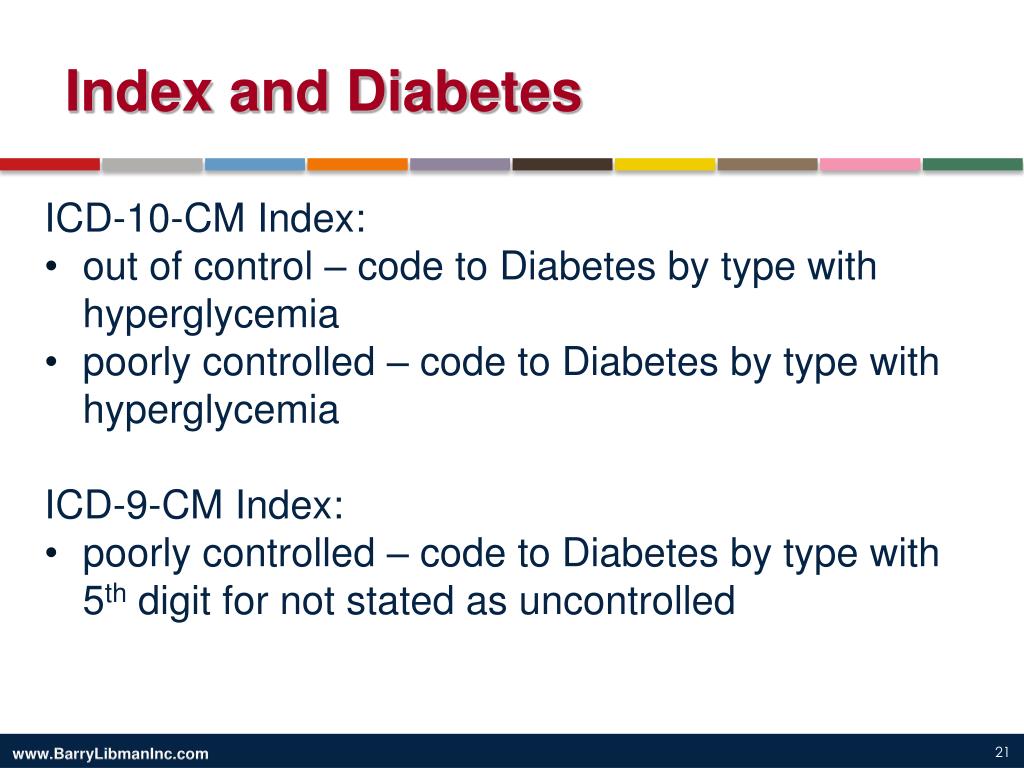 Index and Diabetes

ICD-10-CM Index:
• out of control – code to Diabetes by type with hyperglycemia
• poorly controlled – code to Diabetes by type with hyperglycemia

ICD-9-CM Index:
• poorly controlled – code to Diabetes by type with 5$^{th}$ digit for not stated as uncontrolled

www.BarryLibmanInc.com

21